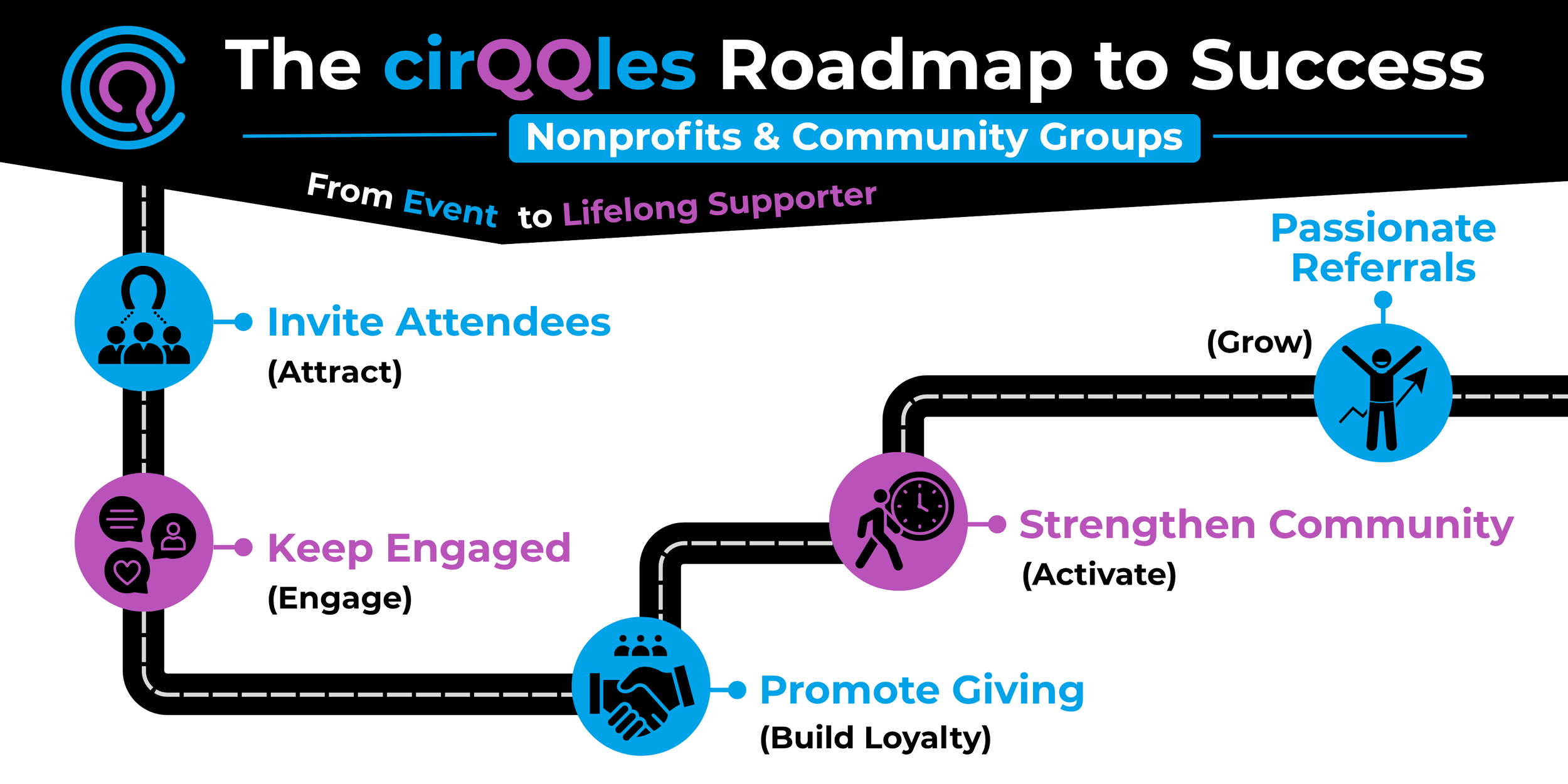 The cirQQles Roadmap to Success

Nonprofits & Community Groups

From Event to Lifelong Supporter

Invite Attendees
(Attract)

Keep Engaged
(Engage)

Promote Giving
(Build Loyalty)

Strengthen Community
(Activate)

Passionate Referrals
(Grow)